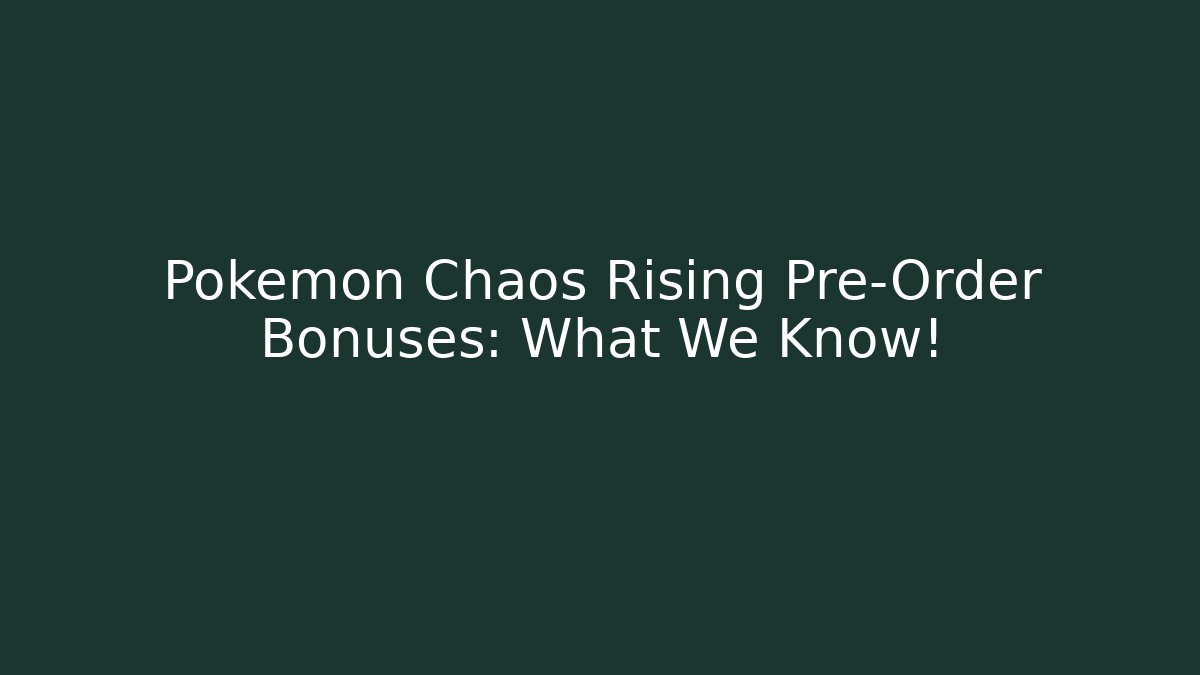 Pokemon Chaos Rising Pre-Order Bonuses: What We Know!